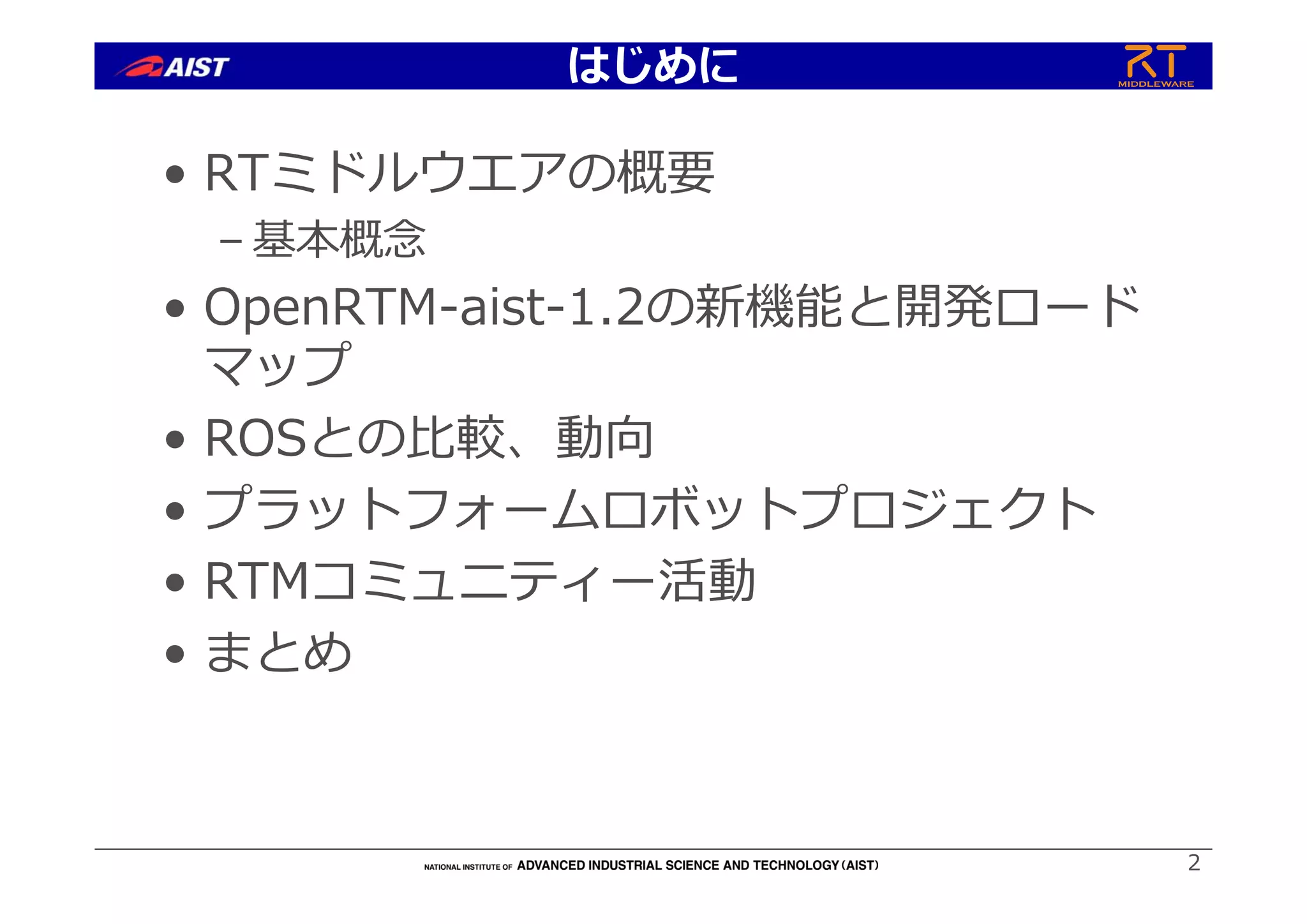 AIST

はじめに

RT MIDDLEWARE

• RTミドルウエアの概要
– 基本概念
• OpenRTM-aist-1.2の新機能と開発ロードマップ
• ROSとの比較、動向
• プラットフォームロボットプロジェクト
• RTMコミュニティー活動
• まとめ

NATIONAL INSTITUTE OF ADVANCED INDUSTRIAL SCIENCE AND TECHNOLOGY (AIST)

2